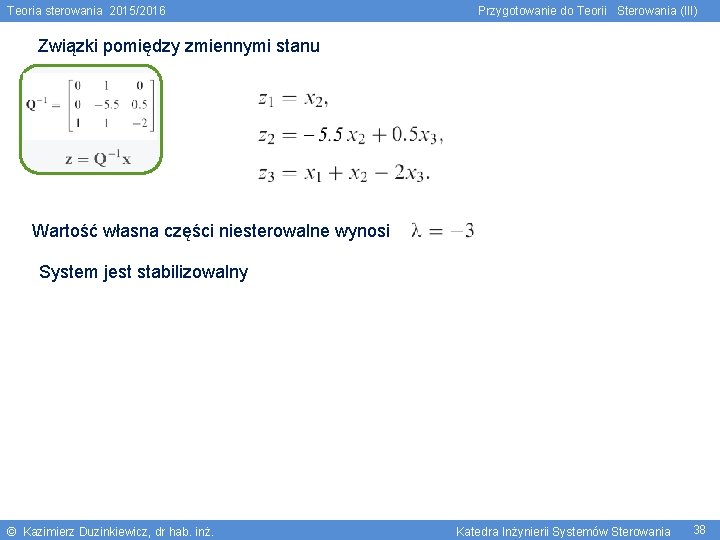 Teoria sterowania 2015/2016

Przygotowanie do Teorii Sterowania (III)

Związki pomiędzy zmiennymi stanu

$\mathbf{Q}^{-1} = \begin{bmatrix} 0 & 1 & 0 \\ 0 & -5.5 & 0.5 \\ 1 & 1 & -2 \end{bmatrix}$

$\mathbf{z} = \mathbf{Q}^{-1}\mathbf{x}$

$z_1 = x_2,$

$z_2 = -5.5\,x_2 + 0.5x_3,$

$z_3 = x_1 + x_2 - 2x_3.$

Wartość własna części niesterowalne wynosi $\lambda = -3$

System jest stabilizowalny

© Kazimierz Duzinkiewicz, dr hab. inż.

Katedra Inżynierii Systemów Sterowania

38